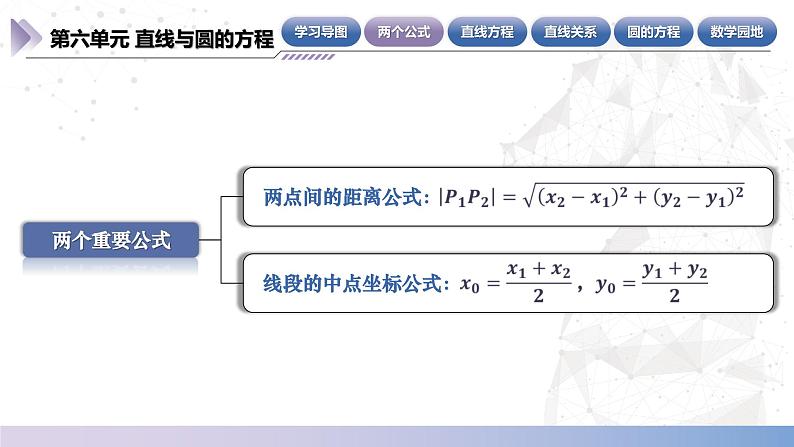 第六单元 直线与圆的方程

学习导图 两个公式 直线方程 直线关系 圆的方程 数学园地

两个重要公式

两点间的距离公式：$|P_1P_2| = \sqrt{(x_2 - x_1)^2 + (y_2 - y_1)^2}$

线段的中点坐标公式：$x_0 = \frac{x_1 + x_2}{2}$，$y_0 = \frac{y_1 + y_2}{2}$